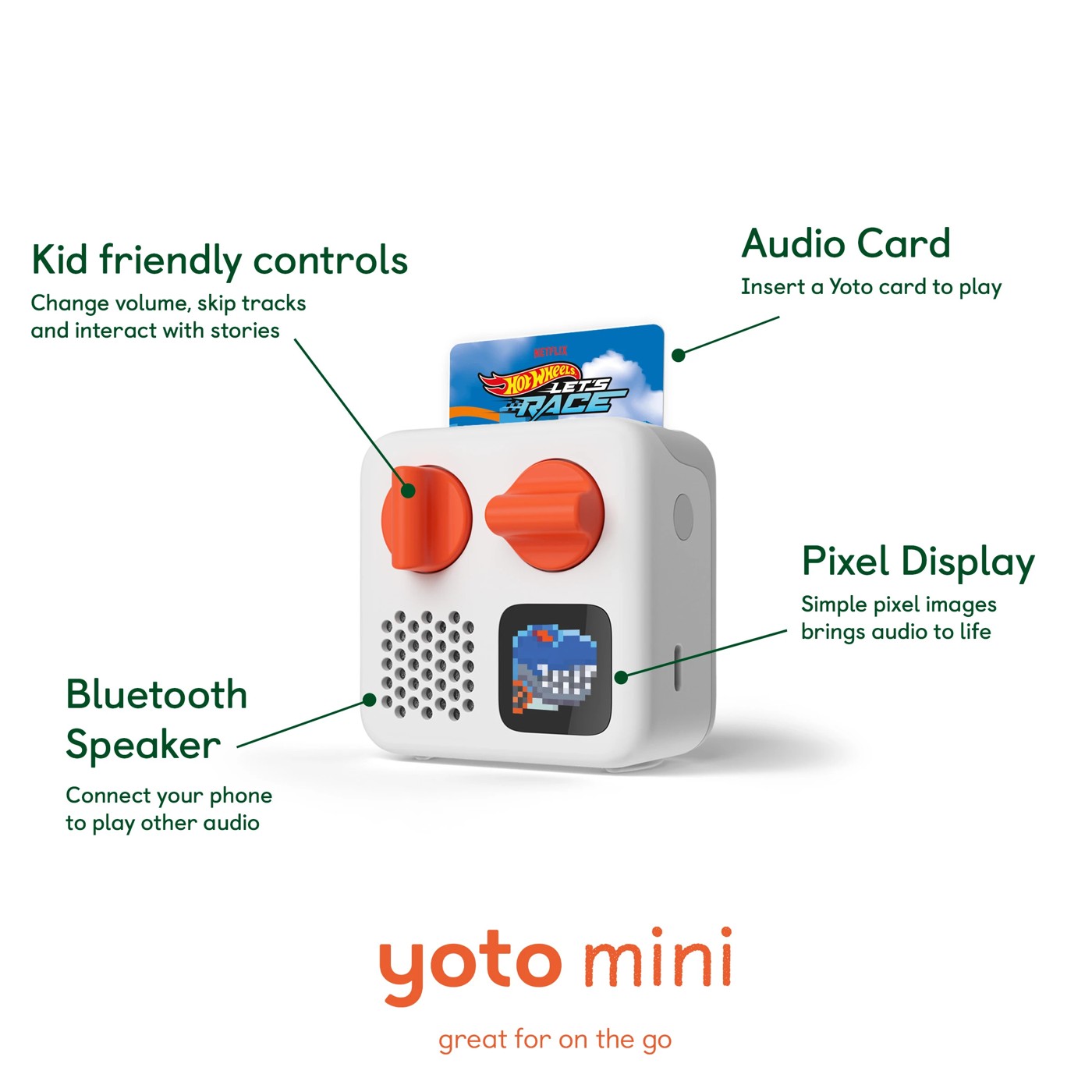 Kid friendly controls

Change volume, skip tracks and interact with stories

Audio Card

Insert a Yoto card to play

NETFLIX

Hot Wheels

LET'S RACE

Pixel Display

Simple pixel images brings audio to life

Bluetooth Speaker

Connect your phone to play other audio

yoto mini

great for on the go